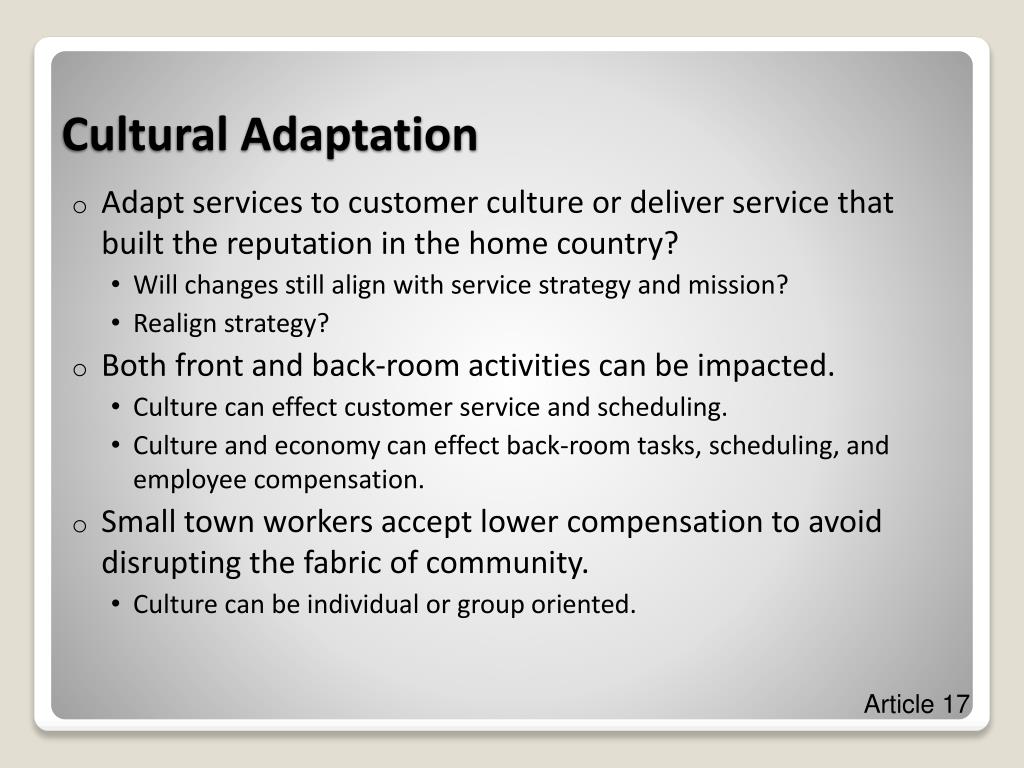 Cultural Adaptation

o Adapt services to customer culture or deliver service that built the reputation in the home country?
• Will changes still align with service strategy and mission?
• Realign strategy?

o Both front and back-room activities can be impacted.
• Culture can effect customer service and scheduling.
• Culture and economy can effect back-room tasks, scheduling, and employee compensation.

o Small town workers accept lower compensation to avoid disrupting the fabric of community.
• Culture can be individual or group oriented.

Article 17